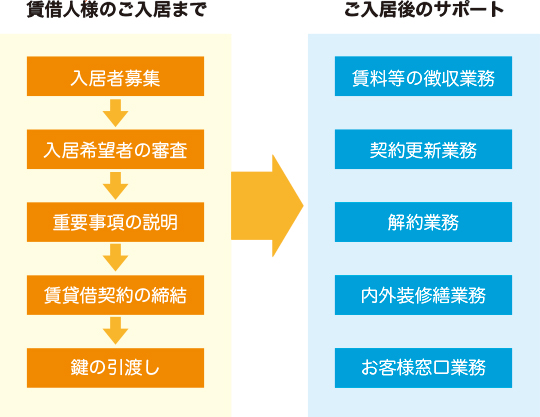 賃借人様のご入居まで

入居者募集

入居希望者の審査

重要事項の説明

賃貸借契約の締結

鍵の引渡し

ご入居後のサポート

賃料等の徴収業務

契約更新業務

解約業務

内外装修繕業務

お客様窓口業務